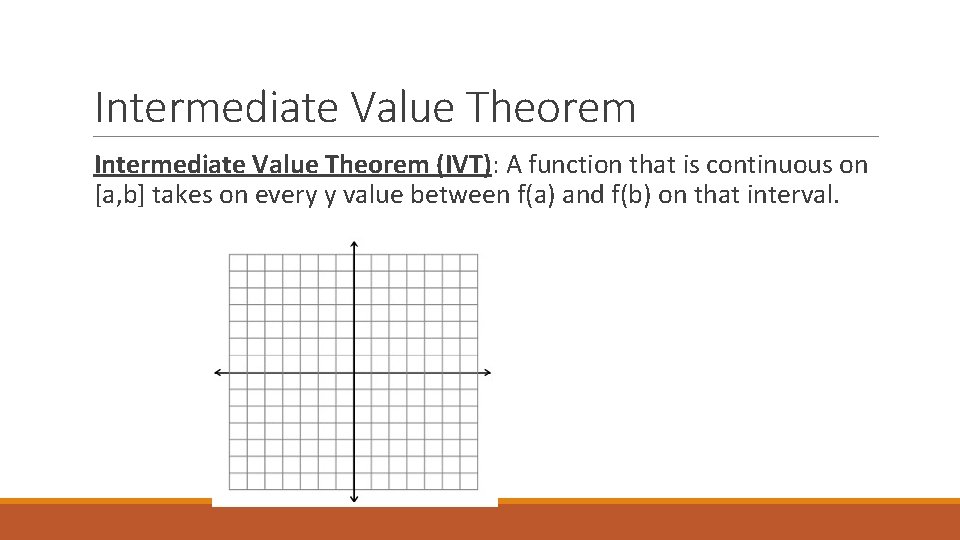 Intermediate Value Theorem

Intermediate Value Theorem (IVT): A function that is continuous on [a,b] takes on every y value between f(a) and f(b) on that interval.